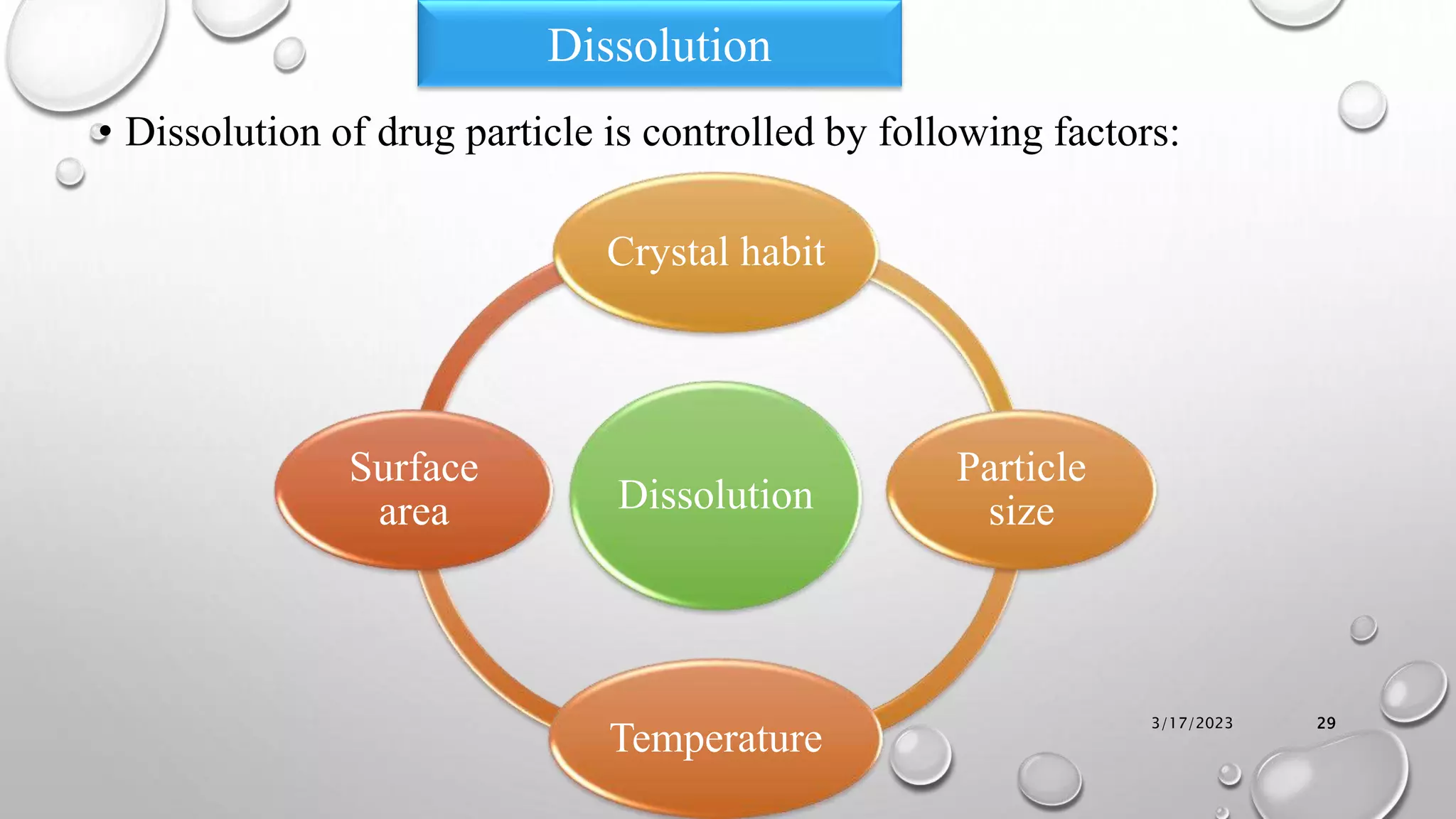 Dissolution

• Dissolution of drug particle is controlled by following factors:

Crystal habit

Surface area

Dissolution

Particle size

Temperature

3/17/2023

29